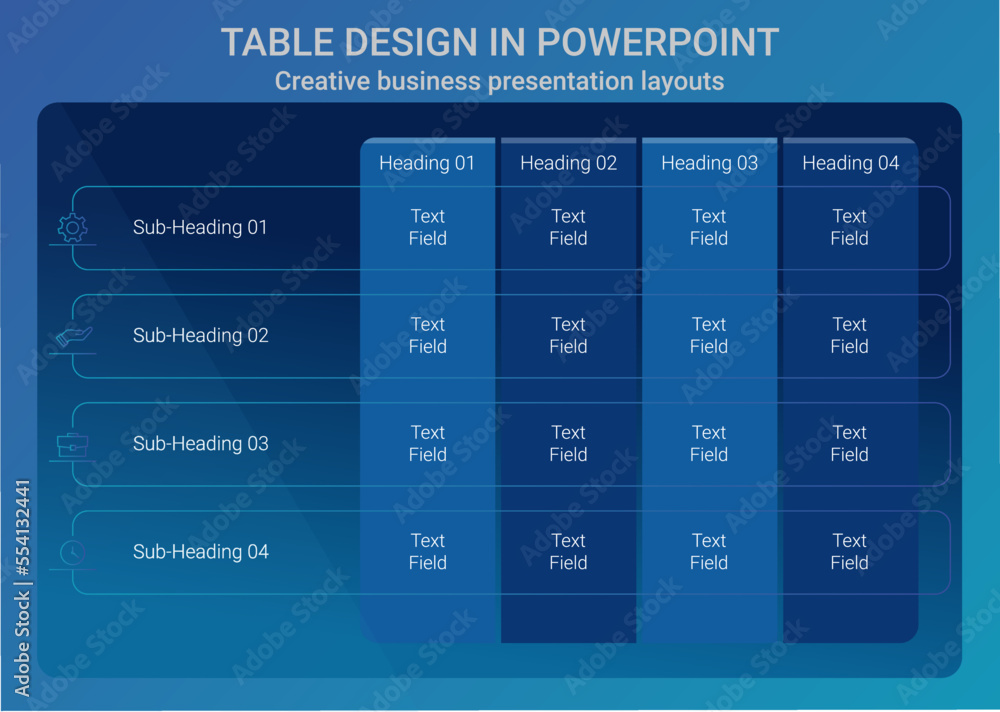 TABLE DESIGN IN POWERPOINT
Creative business presentation layouts

| | Heading 01 | Heading 02 | Heading 03 | Heading 04 |
|---|---|---|---|---|
| Sub-Heading 01 | Text Field | Text Field | Text Field | Text Field |
| Sub-Heading 02 | Text Field | Text Field | Text Field | Text Field |
| Sub-Heading 03 | Text Field | Text Field | Text Field | Text Field |
| Sub-Heading 04 | Text Field | Text Field | Text Field | Text Field |

Adobe Stock | #554132441